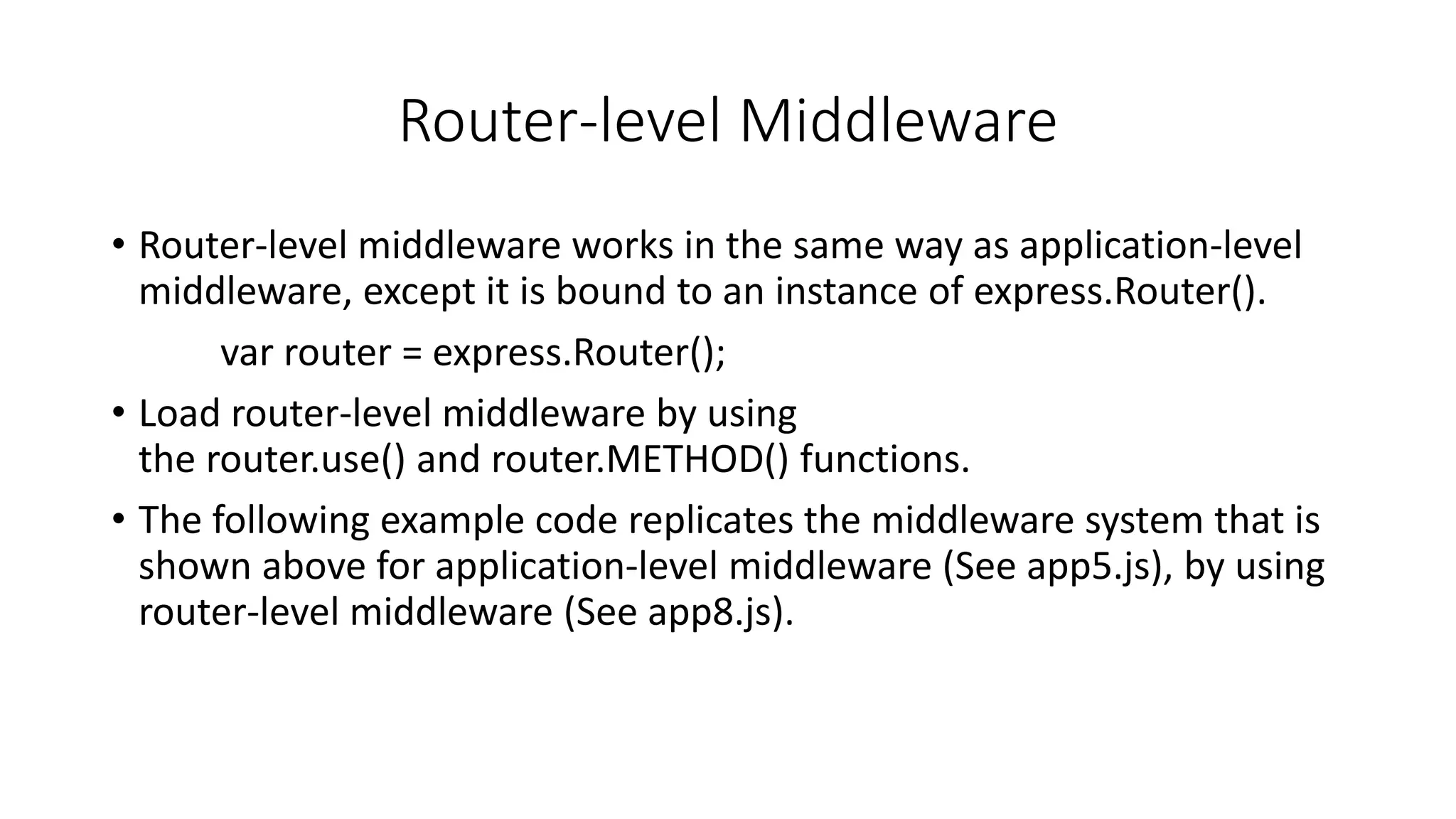 Router-level Middleware

• Router-level middleware works in the same way as application-level middleware, except it is bound to an instance of express.Router().

var router = express.Router();

• Load router-level middleware by using the router.use() and router.METHOD() functions.

• The following example code replicates the middleware system that is shown above for application-level middleware (See app5.js), by using router-level middleware (See app8.js).